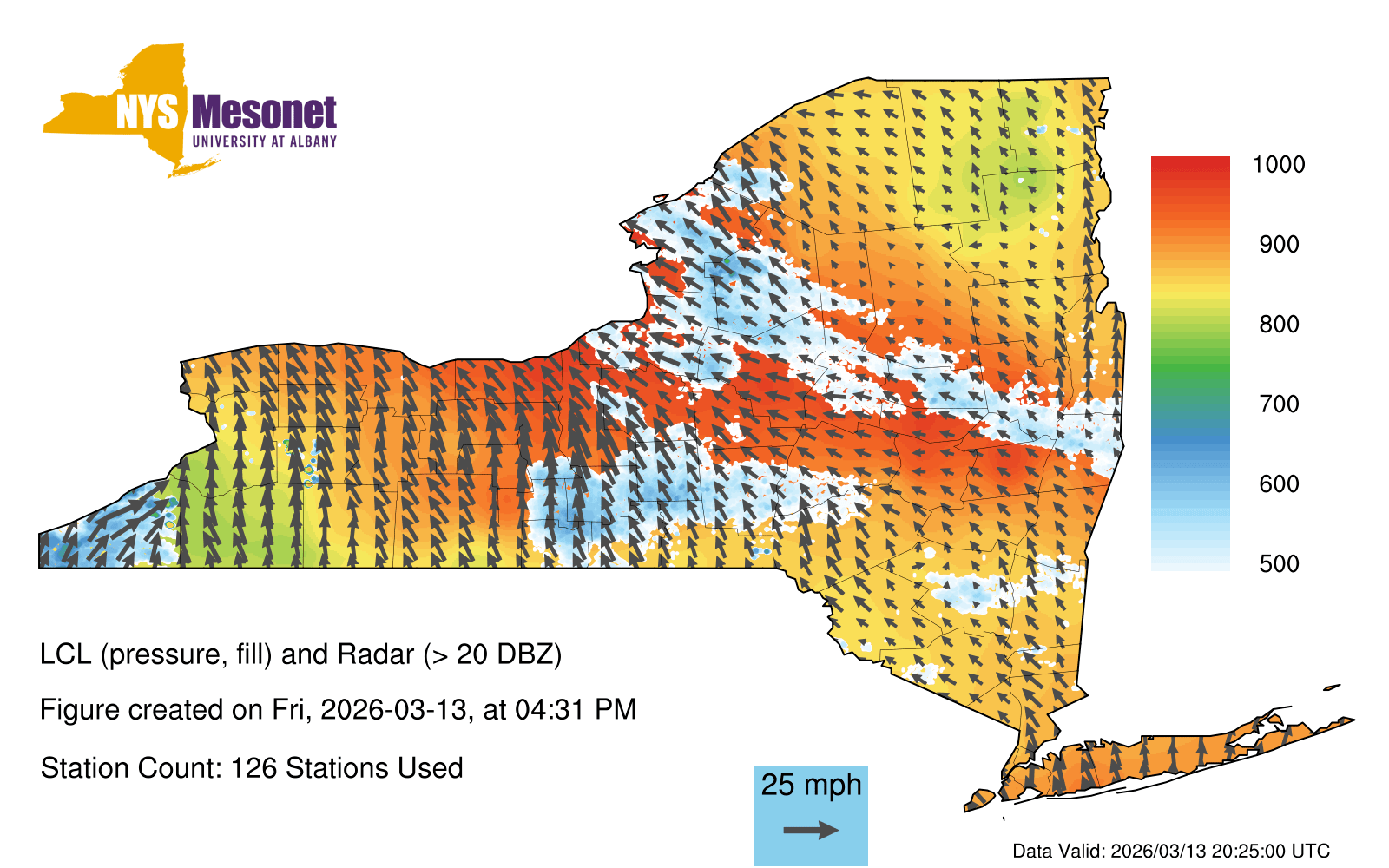 NYS Mesonet
UNIVERSITY AT ALBANY

1000
900
800
700
600
500

LCL (pressure, fill) and Radar (> 20 DBZ)

Figure created on Fri, 2026-03-13, at 04:31 PM

Station Count: 126 Stations Used

25 mph

Data Valid: 2026/03/13 20:25:00 UTC